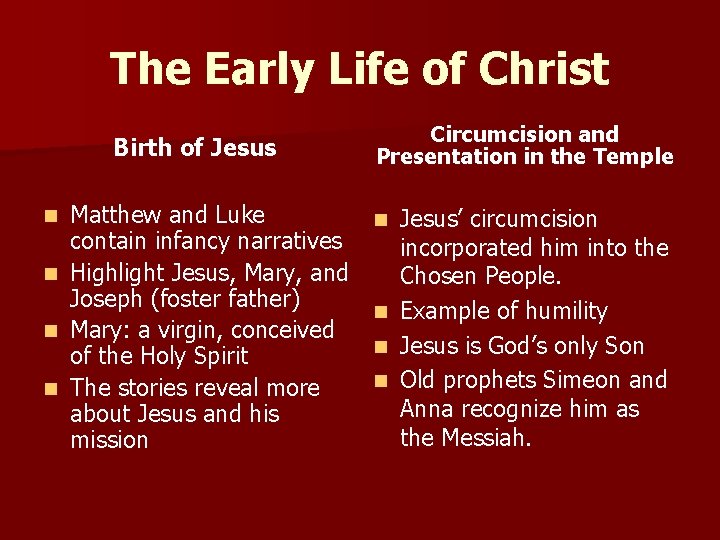 The Early Life of Christ

Birth of Jesus

- Matthew and Luke contain infancy narratives
- Highlight Jesus, Mary, and Joseph (foster father)
- Mary: a virgin, conceived of the Holy Spirit
- The stories reveal more about Jesus and his mission

Circumcision and Presentation in the Temple

- Jesus' circumcision incorporated him into the Chosen People.
- Example of humility
- Jesus is God's only Son
- Old prophets Simeon and Anna recognize him as the Messiah.